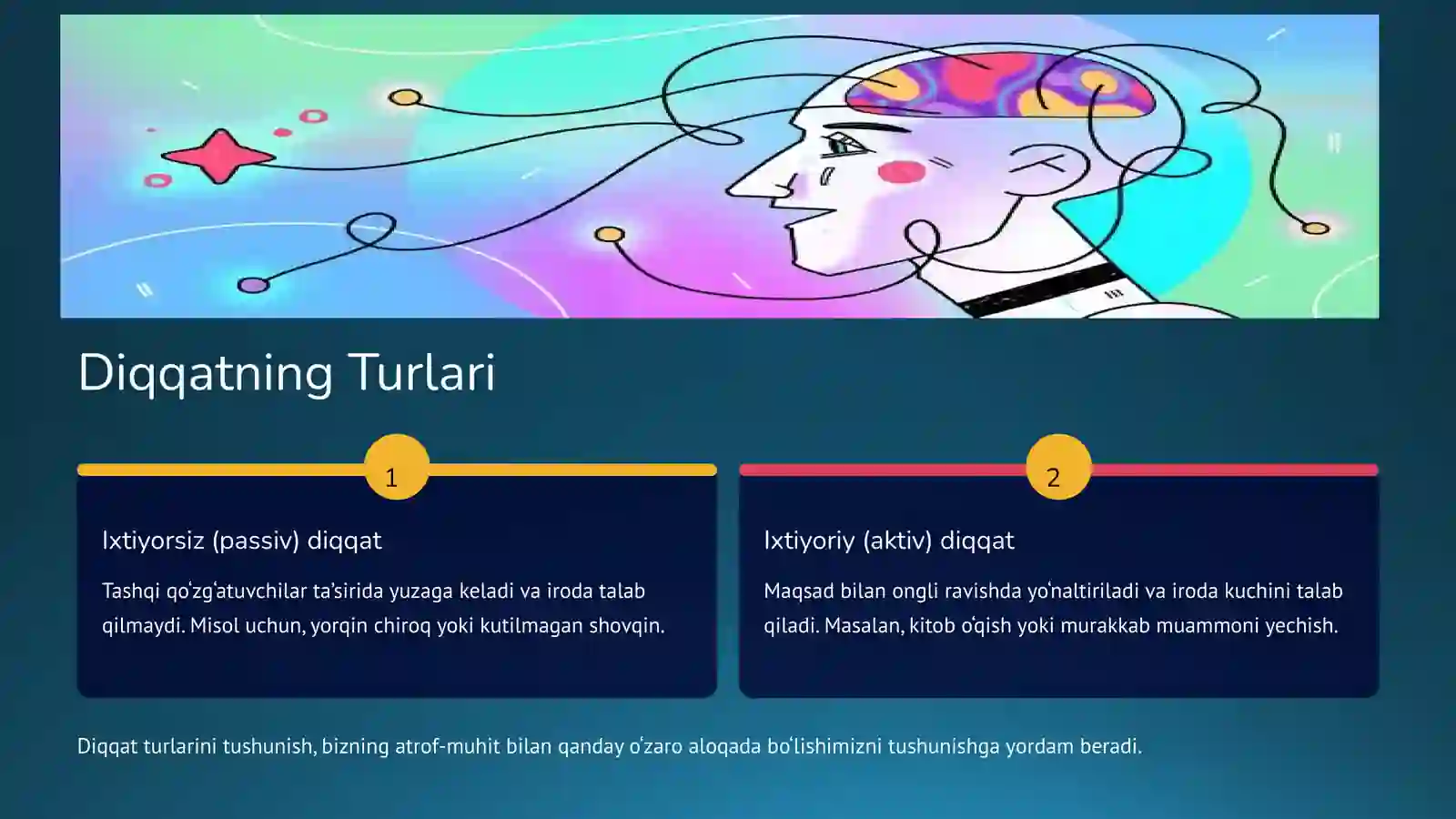 Diqqatning Turlari

1

Ixtiyorsiz (passiv) diqqat

Tashqi qoʻzgʻatuvchilar taʼsirida yuzaga keladi va iroda talab qilmaydi. Misol uchun, yorqin chiroq yoki kutilmagan shovqin.

2

Ixtiyoriy (aktiv) diqqat

Maqsad bilan ongli ravishda yoʻnaltiriladi va iroda kuchini talab qiladi. Masalan, kitob oʻqish yoki murakkab muammoni yechish.

Diqqat turlarini tushunish, bizning atrof-muhit bilan qanday oʻzaro aloqada boʻlishimizni tushunishga yordam beradi.